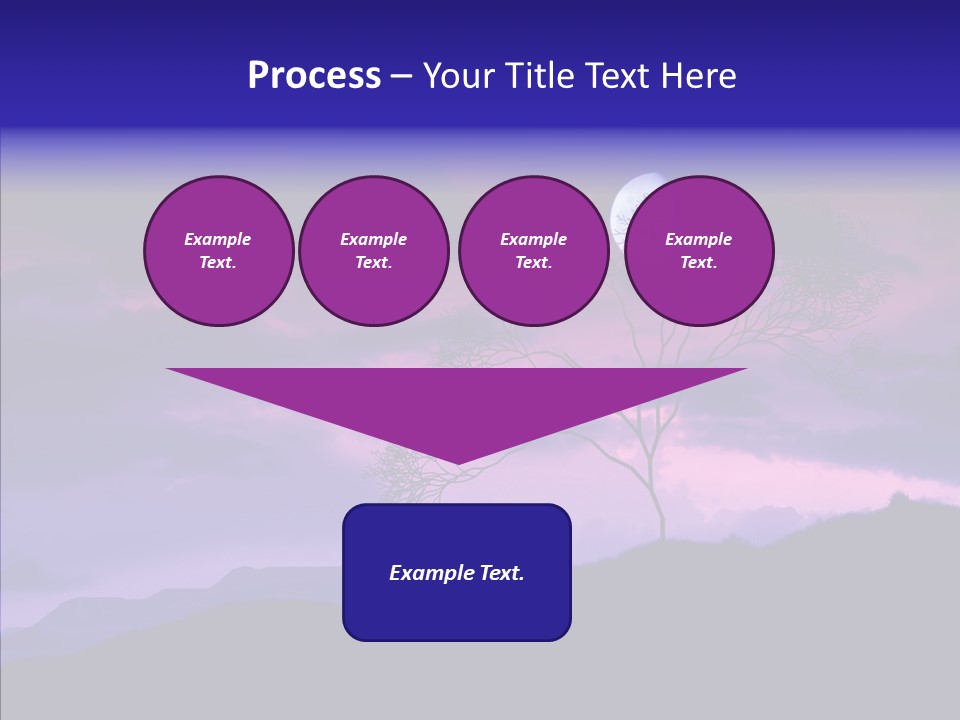 Process – Your Title Text Here

Example Text.

Example Text.

Example Text.

Example Text.

Example Text.